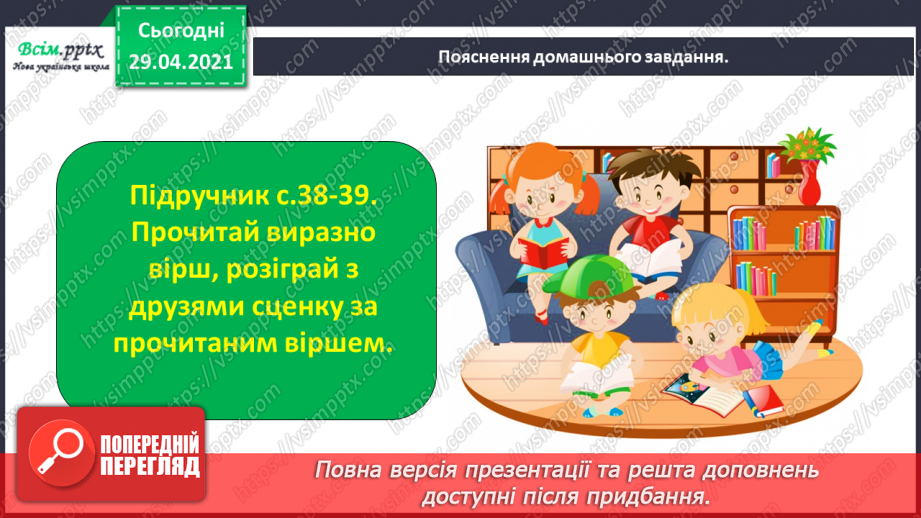 Всім.pptx
Нова українська школа

Сьогодні
29.04.2021

Пояснення домашнього завдання.

Підручник с.38-39. Прочитай виразно вірш, розіграй з друзями сценку за прочитаним віршем.

ПОПЕРЕДНІЙ ПЕРЕГЛЯД

Повна версія презентації та решта доповнень доступні після придбання.

https://vsimpptx.com